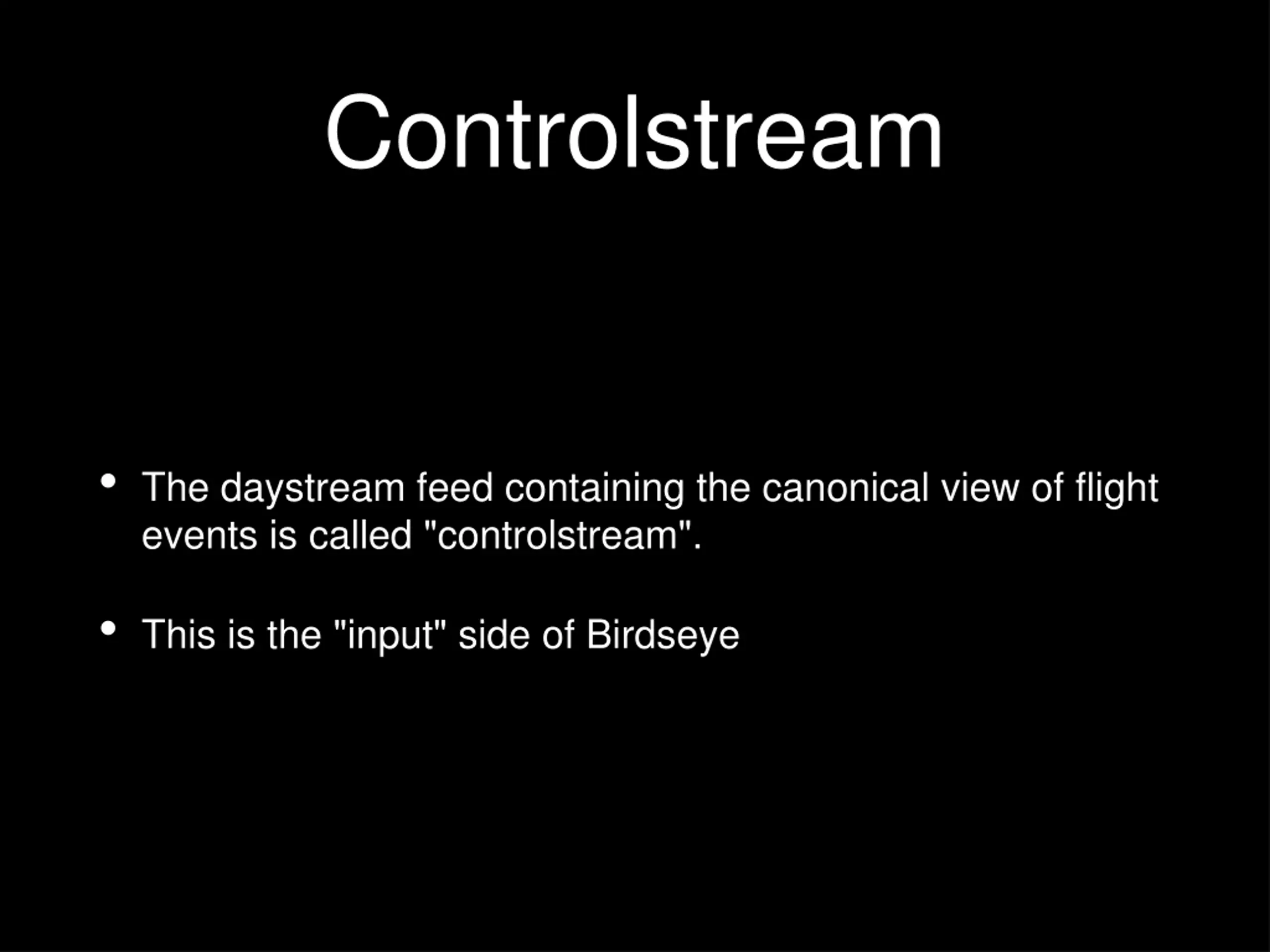 Controlstream

• The daystream feed containing the canonical view of flight events is called "controlstream".

• This is the "input" side of Birdseye